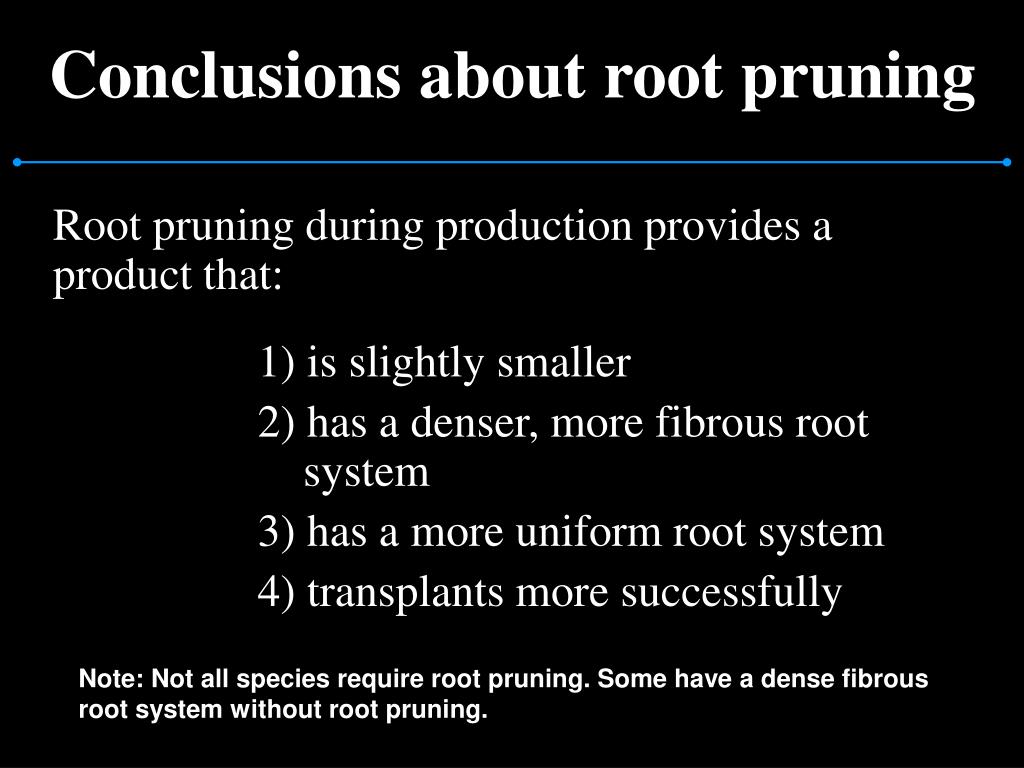 Conclusions about root pruning

Root pruning during production provides a product that:

1) is slightly smaller

2) has a denser, more fibrous root system

3) has a more uniform root system

4) transplants more successfully

Note: Not all species require root pruning. Some have a dense fibrous root system without root pruning.